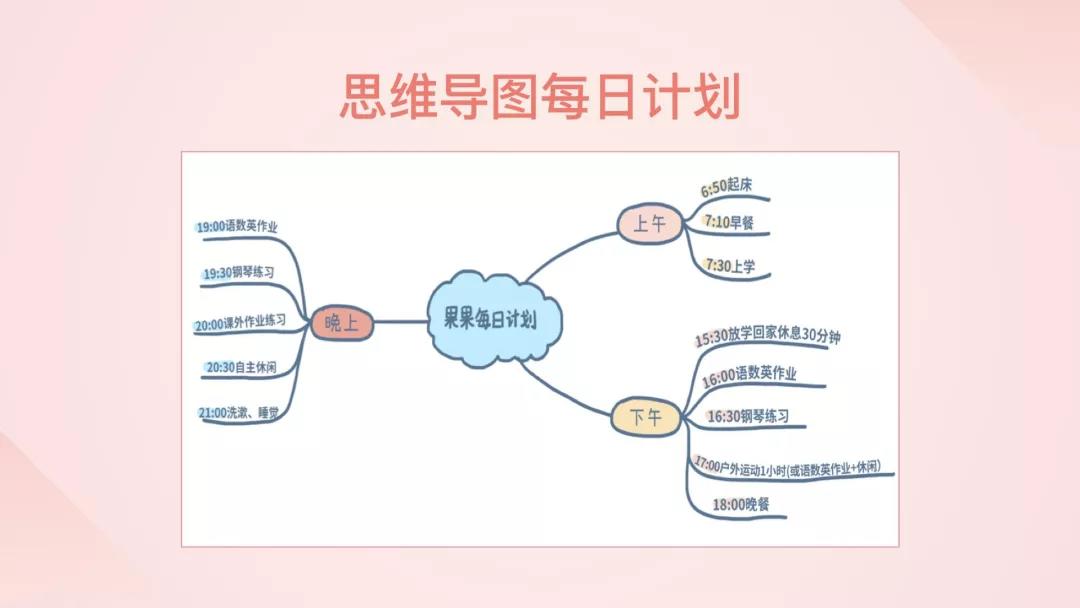 思维导图每日计划

果果每日计划

上午
6:50起床
7:10早餐
7:30上学

下午
15:30放学回家休息30分钟
16:00语数英作业
16:30钢琴练习
17:00户外运动1小时(或语数英作业+休闲)
18:00晚餐

晚上
19:00语数英作业
19:30钢琴练习
20:00课外作业练习
20:30自主休闲
21:00洗漱、睡觉